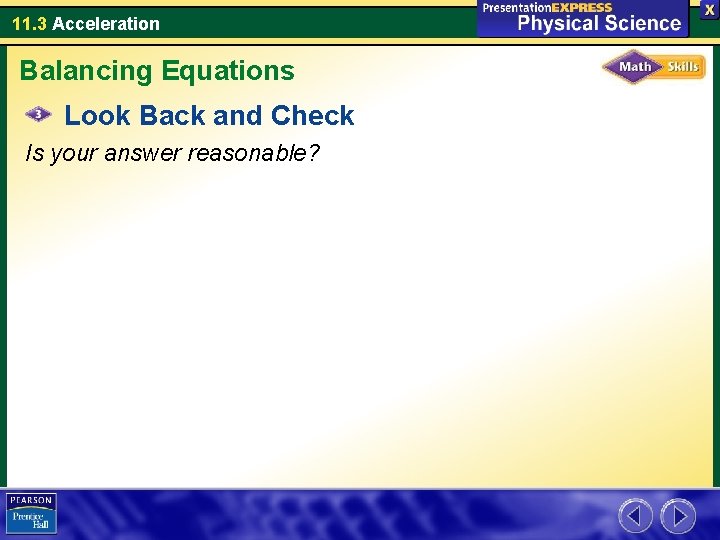 11.3 Acceleration

PresentationEXPRESS
Physical Science

X

Balancing Equations

Math Skills

3 Look Back and Check

Is your answer reasonable?

PEARSON
Prentice Hall